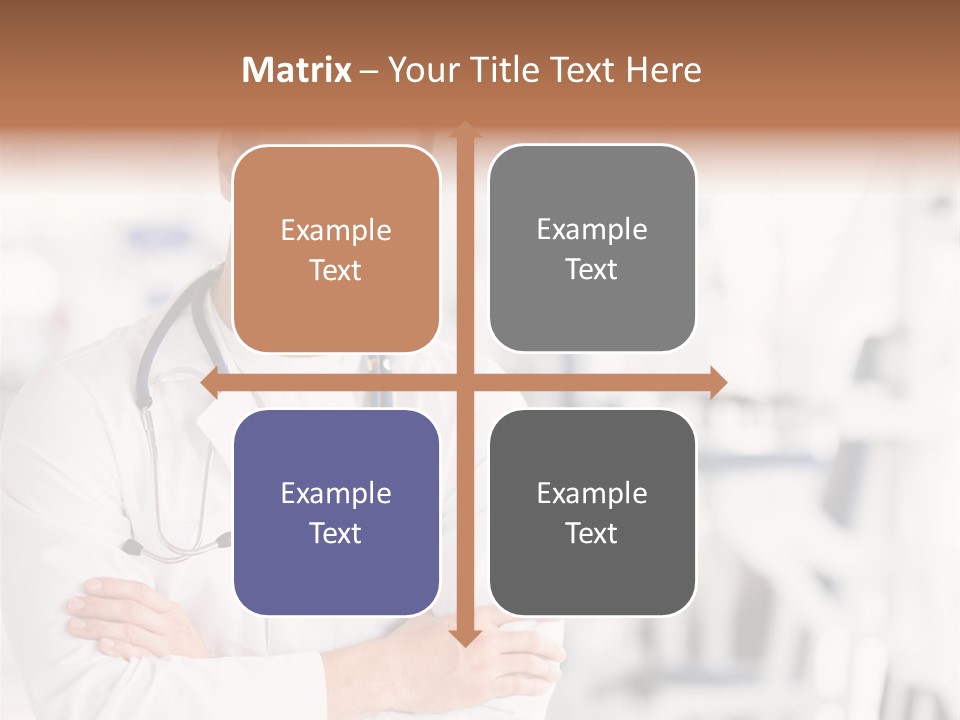 Matrix – Your Title Text Here

Example Text

Example Text

Example Text

Example Text